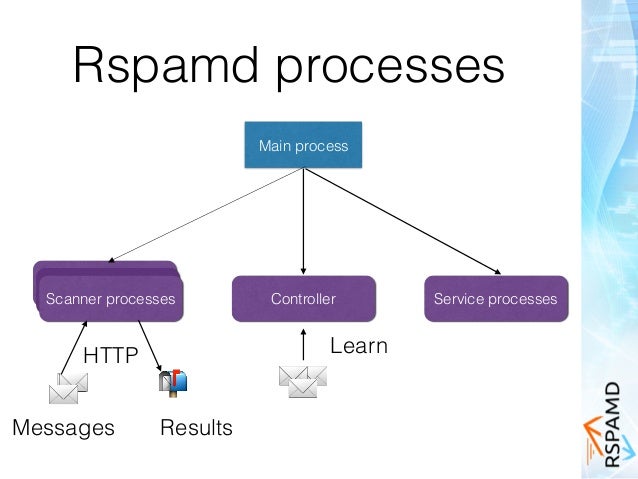 Rspamd processes

Main process

Scanner processes

Controller

Service processes

HTTP

Learn

Messages

Results

RSPAMD